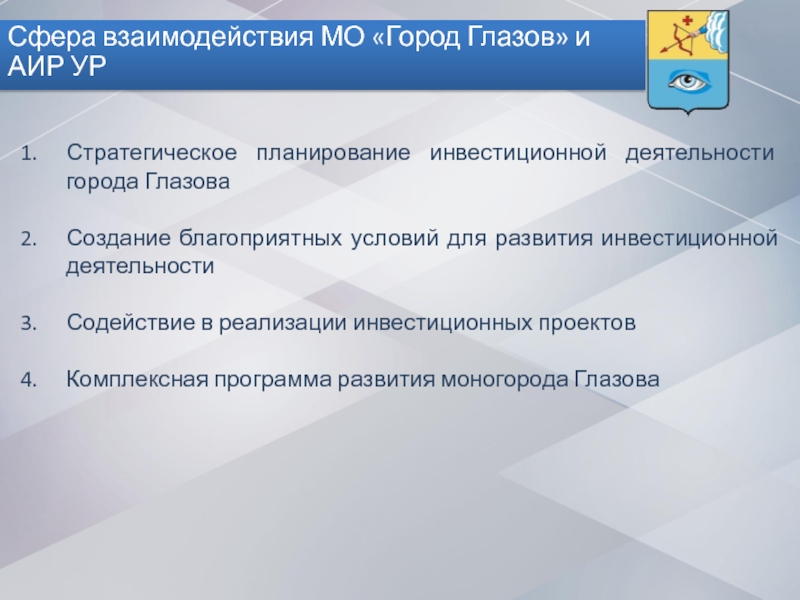 Сфера взаимодействия МО «Город Глазов» и АИР УР

1. Стратегическое планирование инвестиционной деятельности города Глазова

2. Создание благоприятных условий для развития инвестиционной деятельности

3. Содействие в реализации инвестиционных проектов

4. Комплексная программа развития моногорода Глазова